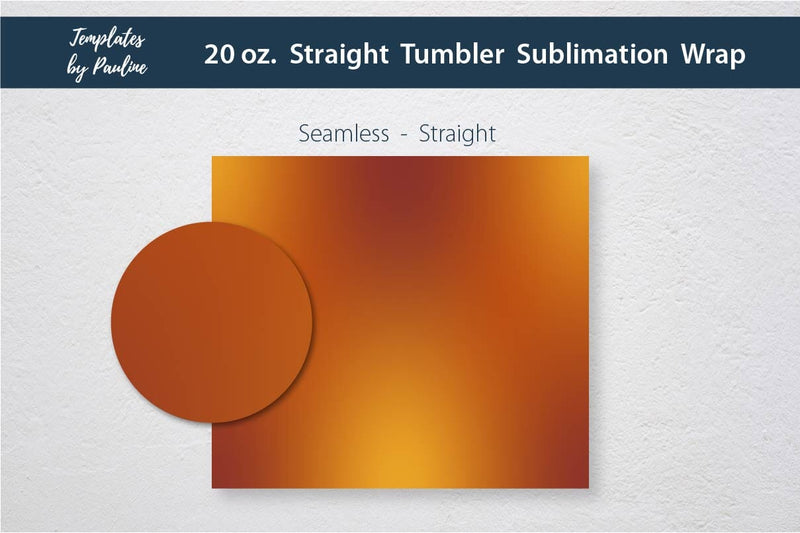 Templates by Pauline

20 oz. Straight Tumbler Sublimation Wrap

Seamless - Straight